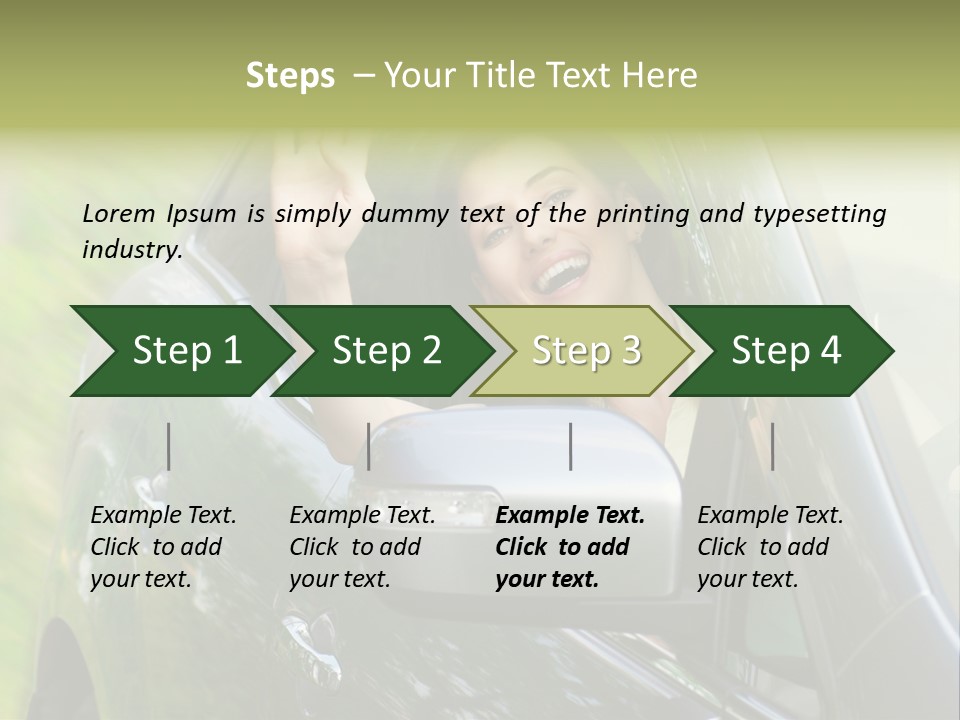 Steps – Your Title Text Here

Lorem Ipsum is simply dummy text of the printing and typesetting industry.

Step 1

Step 2

Step 3

Step 4

Example Text. Click to add your text.

Example Text. Click to add your text.

Example Text. Click to add your text.

Example Text. Click to add your text.